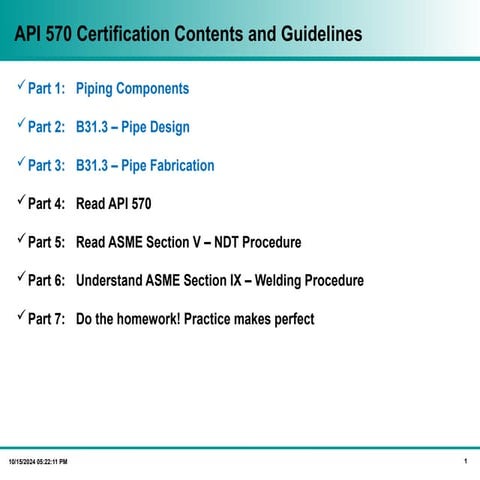 API 570 Certification Contents and Guidelines

✓ Part 1: Piping Components

✓ Part 2: B31.3 – Pipe Design

✓ Part 3: B31.3 – Pipe Fabrication

✓ Part 4: Read API 570

✓ Part 5: Read ASME Section V – NDT Procedure

✓ Part 6: Understand ASME Section IX – Welding Procedure

✓ Part 7: Do the homework! Practice makes perfect

10/15/2024 05:22:11 PM

1